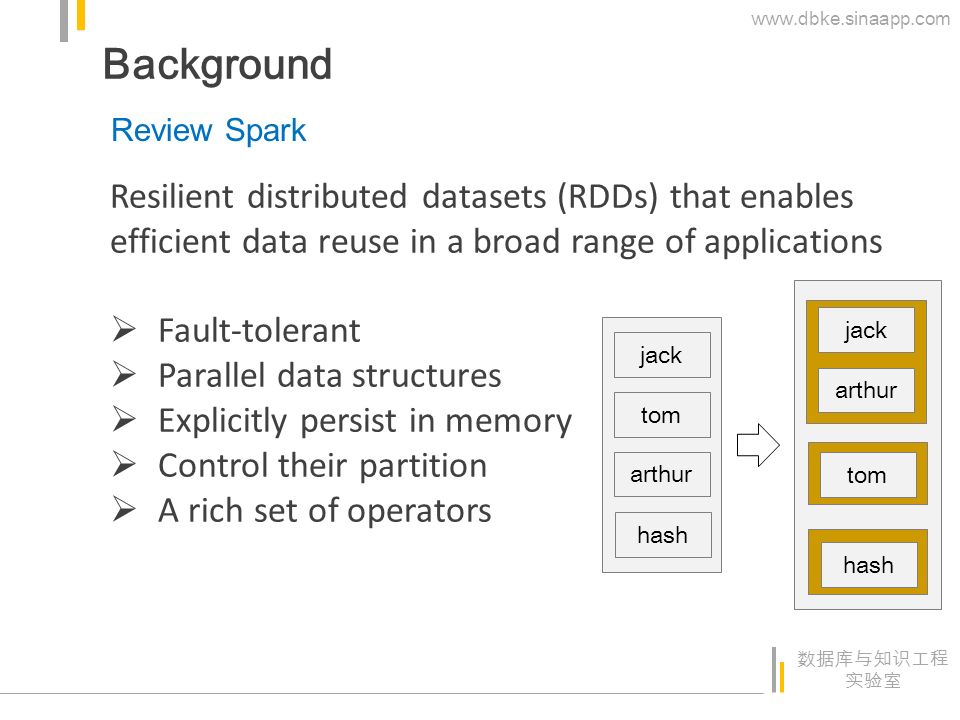 www.dbke.sinaapp.com

Background

Review Spark

Resilient distributed datasets (RDDs) that enables efficient data reuse in a broad range of applications

➢ Fault-tolerant
➢ Parallel data structures
➢ Explicitly persist in memory
➢ Control their partition
➢ A rich set of operators

jack
tom
arthur
hash

jack
arthur
tom
hash

数据库与知识工程实验室